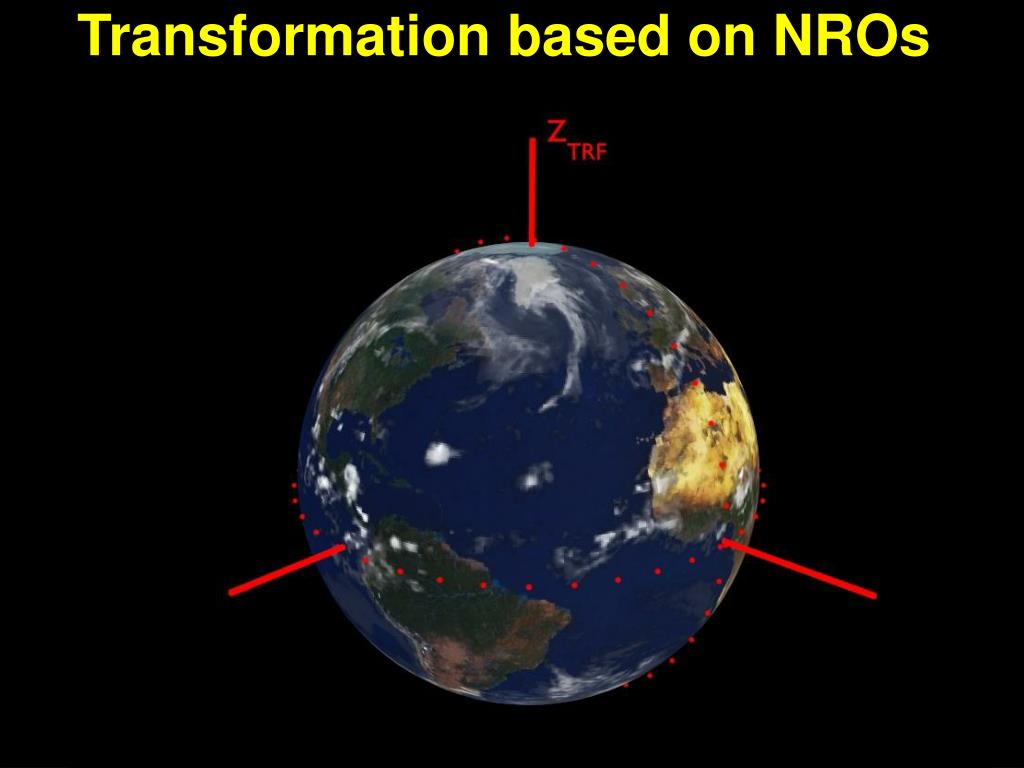 Transformation based on NROs

$Z_{TRF}$